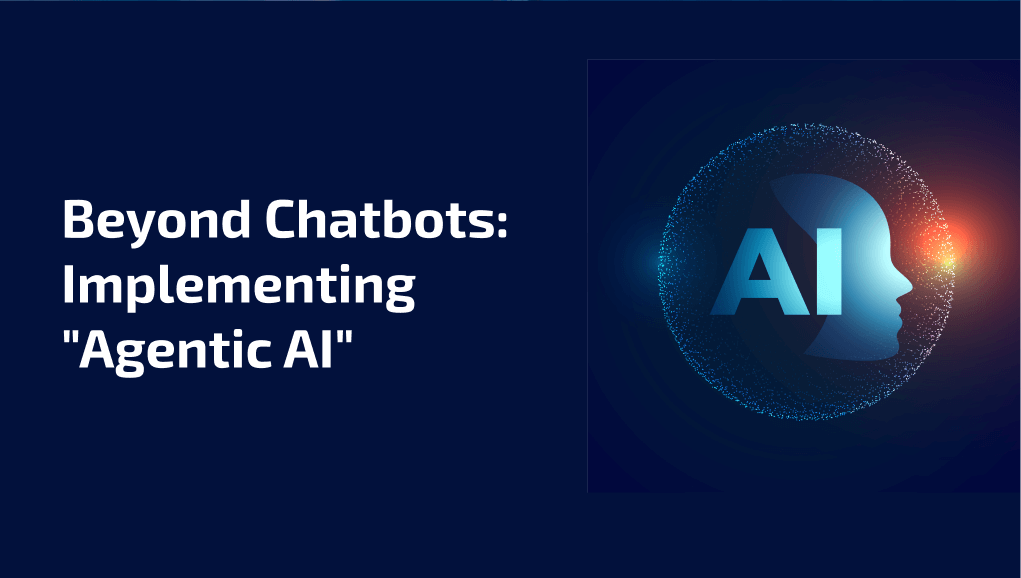 Beyond Chatbots: Implementing "Agentic AI"

AI